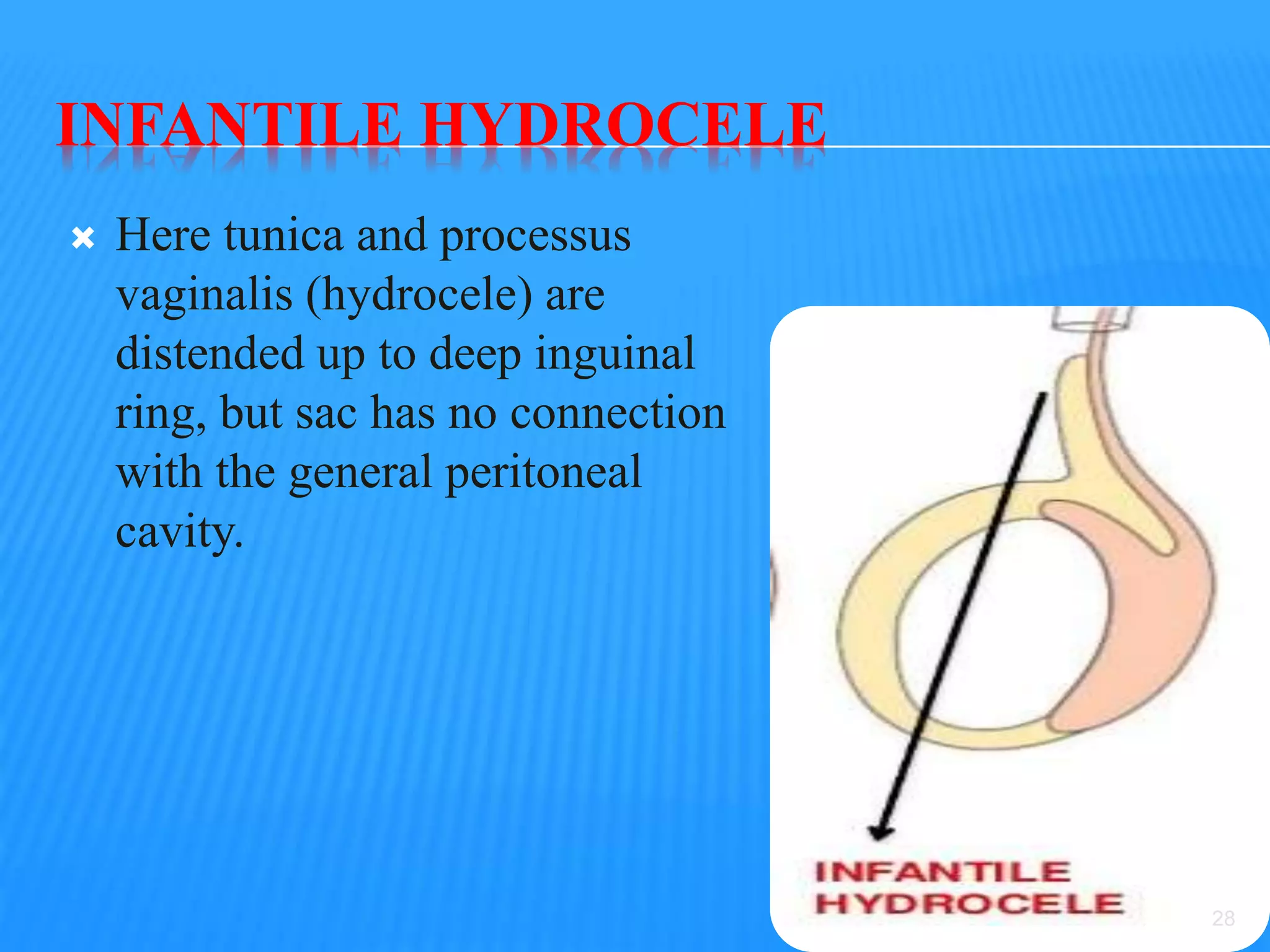 INFANTILE HYDROCELE

Here tunica and processus vaginalis (hydrocele) are distended up to deep inguinal ring, but sac has no connection with the general peritoneal cavity.

INFANTILE HYDROCELE

28